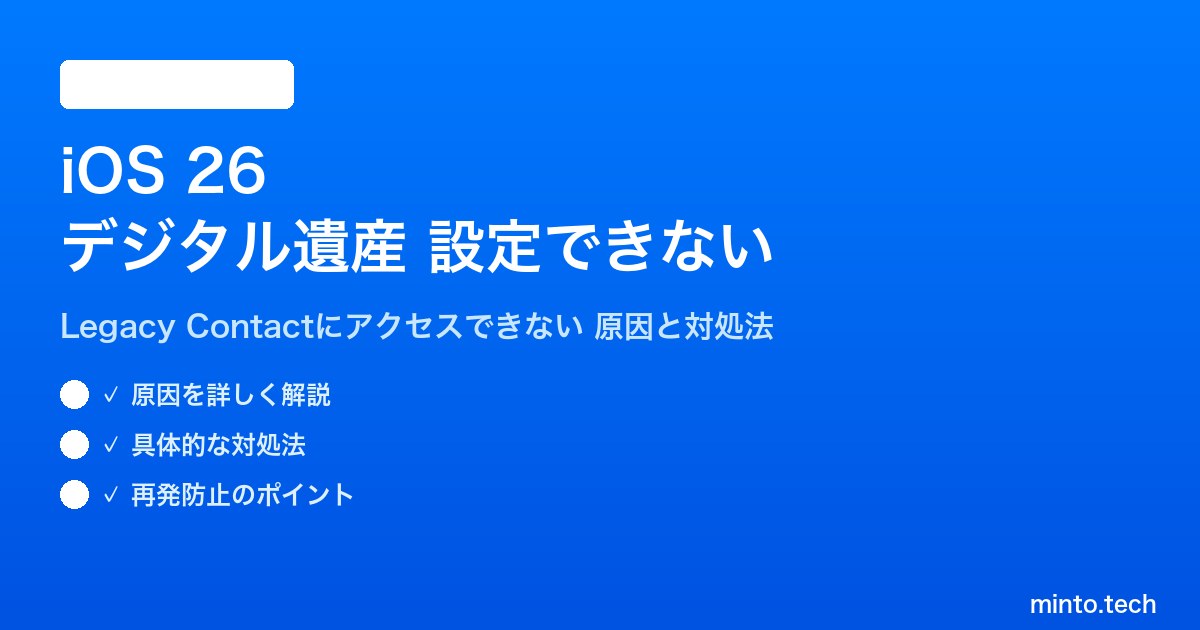 iOS 26
デジタル遺産 設定できない

Legacy Contactにアクセスできない 原因と対処法

✓ 原因を詳しく解説

✓ 具体的な対処法

✓ 再発防止のポイント

minto.tech